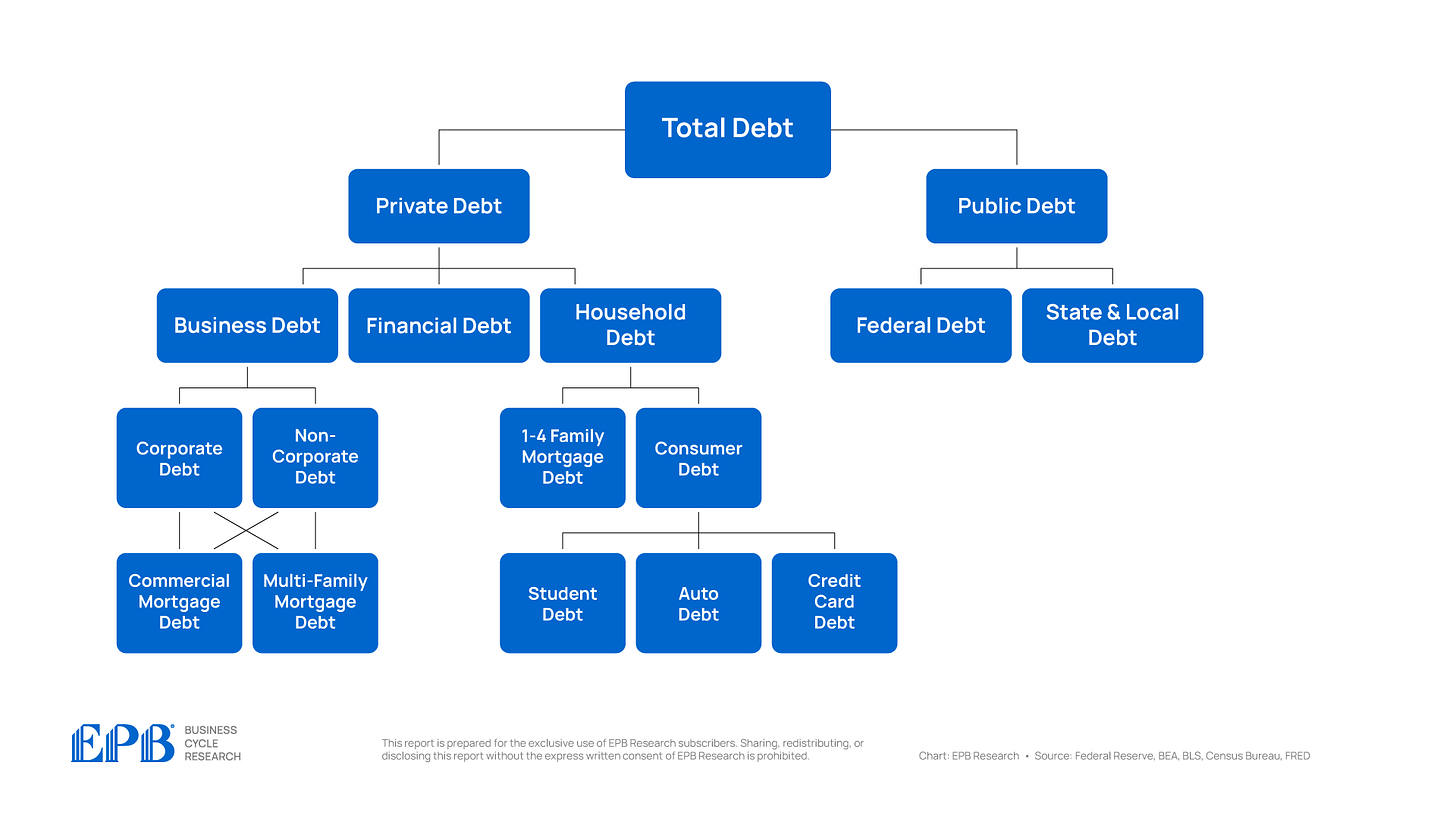 Total Debt

Private Debt

Public Debt

Business Debt

Financial Debt

Household Debt

Federal Debt

State & Local Debt

Corporate Debt

Non-Corporate Debt

1-4 Family Mortgage Debt

Consumer Debt

Commercial Mortgage Debt

Multi-Family Mortgage Debt

Student Debt

Auto Debt

Credit Card Debt

EPB® BUSINESS CYCLE RESEARCH

This report is prepared for the exclusive use of EPB Research subscribers. Sharing, redistributing, or disclosing this report without the express written consent of EPB Research is prohibited.

Chart: EPB Research • Source: Federal Reserve, BEA, BLS, Census Bureau, FRED